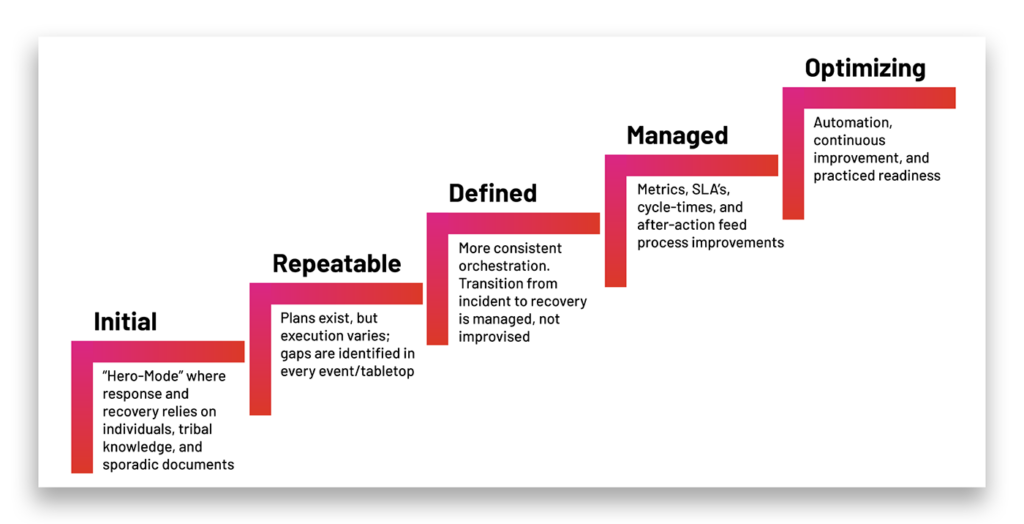 Initial

"Hero-Mode" where response and recovery relies on individuals, tribal knowledge, and sporadic documents

Repeatable

Plans exist, but execution varies; gaps are identified in every event/tabletop

Defined

More consistent orchestration. Transition from incident to recovery is managed, not improvised

Managed

Metrics, SLA's, cycle-times, and after-action feed process improvements

Optimizing

Automation, continuous improvement, and practiced readiness